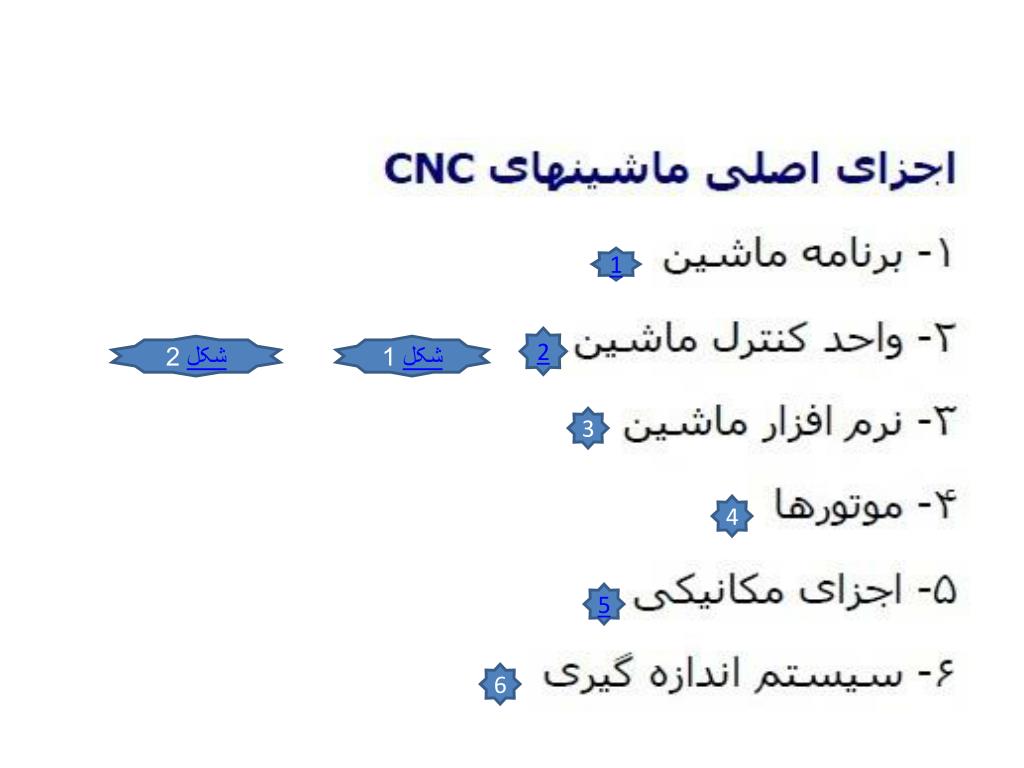 اجزای اصلی ماشینهای CNC

۱- برنامه ماشین 1

۲- واحد کنترل ماشین 2 شکل 1 شکل 2

۳- نرم افزار ماشین 3

۴- موتورها 4

۵- اجزای مکانیکی 5

۶- سیستم اندازه گیری 6